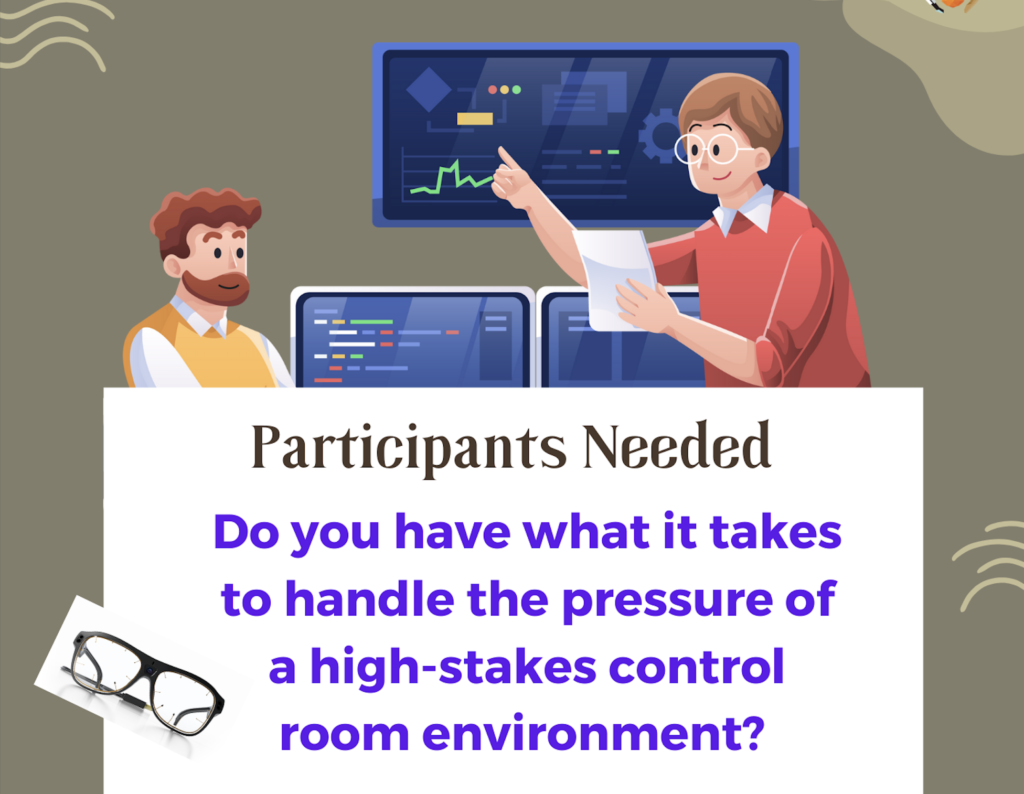 Participants Needed

Do you have what it takes to handle the pressure of a high-stakes control room environment?